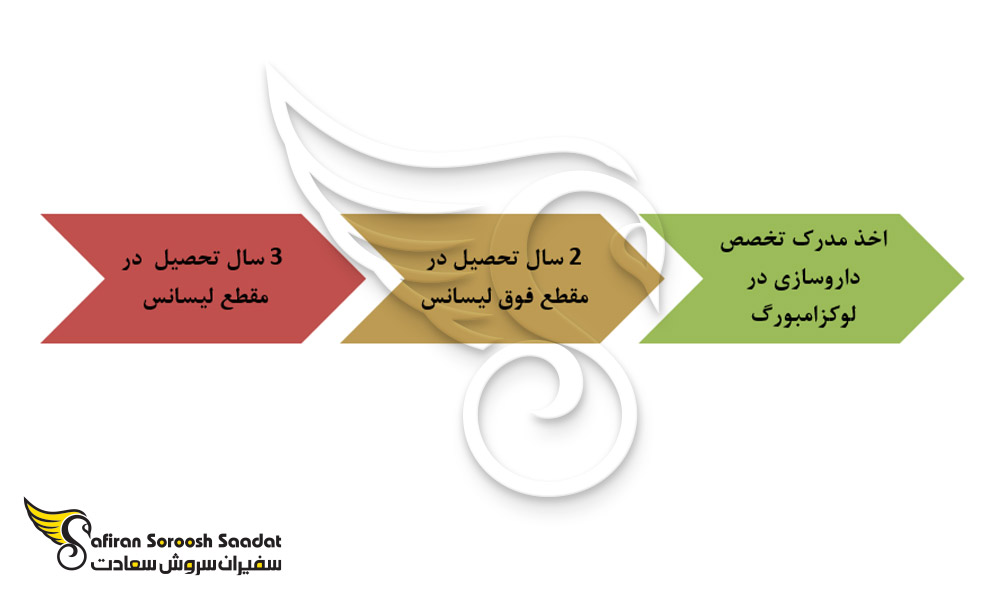 3 سال تحصیل در مقطع لیسانس

2 سال تحصیل در مقطع فوق لیسانس

اخذ مدرک تخصص داروسازی در لوکزامبورگ

Safiran Soroosh Saadat
سفیران سروش سعادت